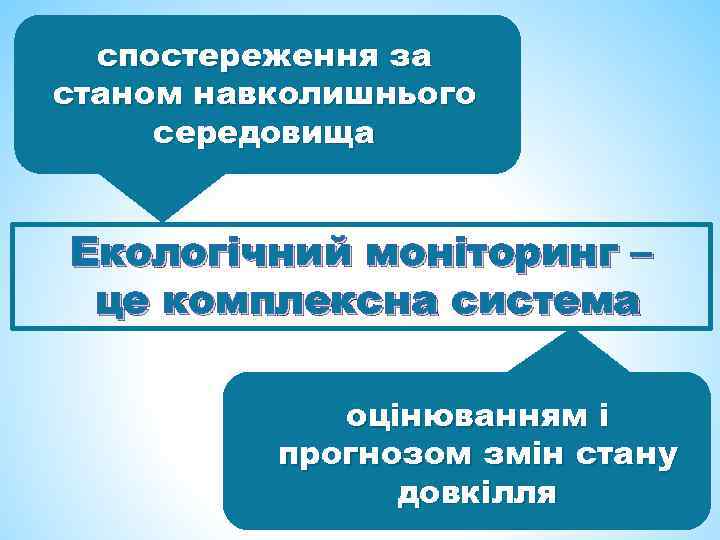 спостереження за станом навколишнього середовища

Екологічний моніторинг – це комплексна система

оцінюванням і прогнозом змін стану довкілля